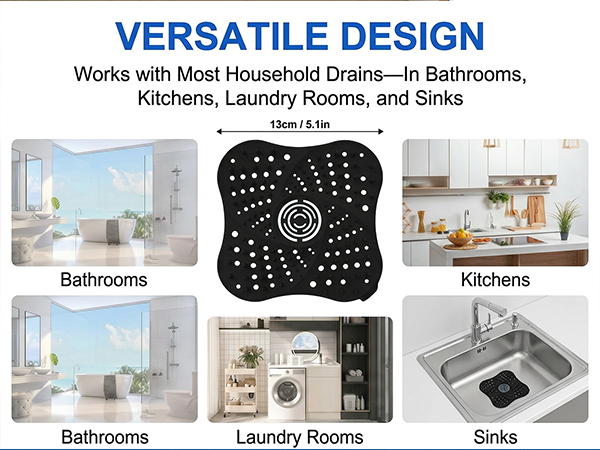 VERSATILE DESIGN

Works with Most Household Drains—In Bathrooms, Kitchens, Laundry Rooms, and Sinks

13cm / 5.1in

Bathrooms

Kitchens

Bathrooms

Laundry Rooms

Sinks